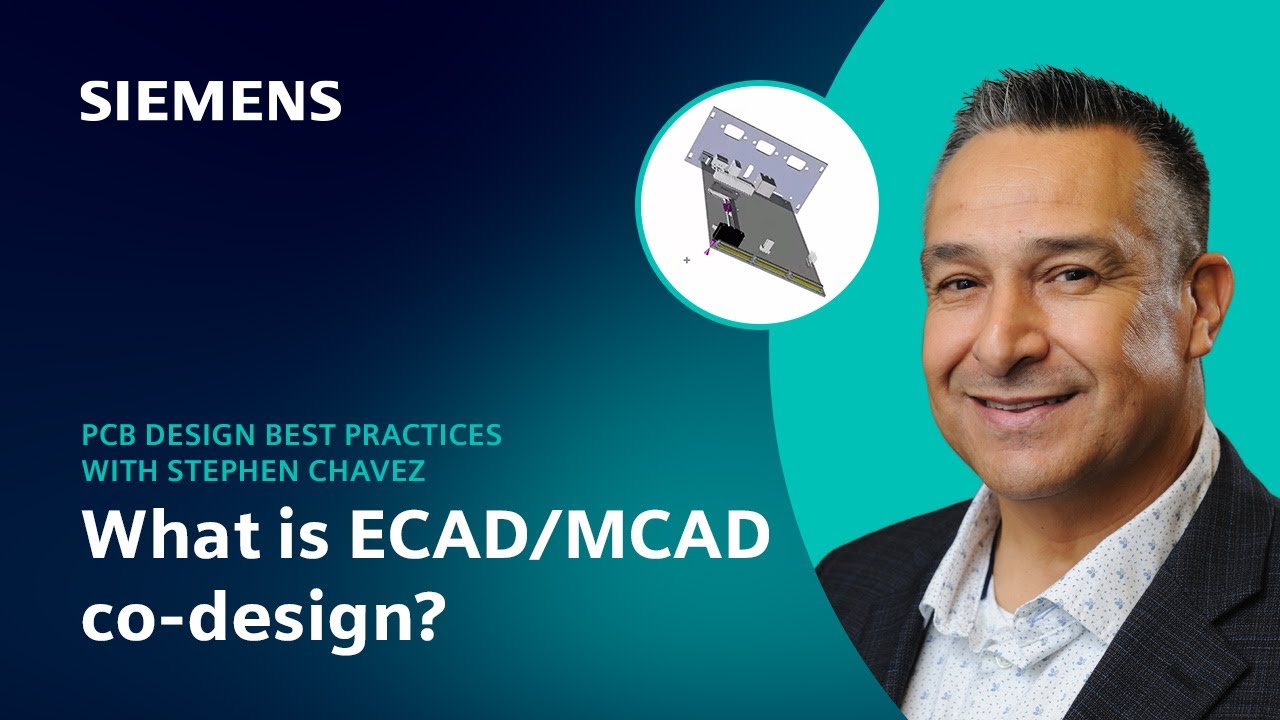 SIEMENS

PCB DESIGN BEST PRACTICES WITH STEPHEN CHAVEZ

What is ECAD/MCAD co-design?